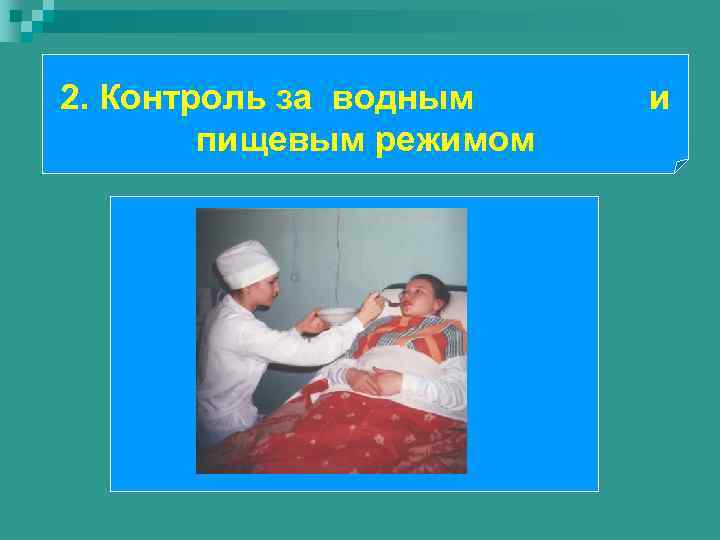 2. Контроль за водным и пищевым режимом